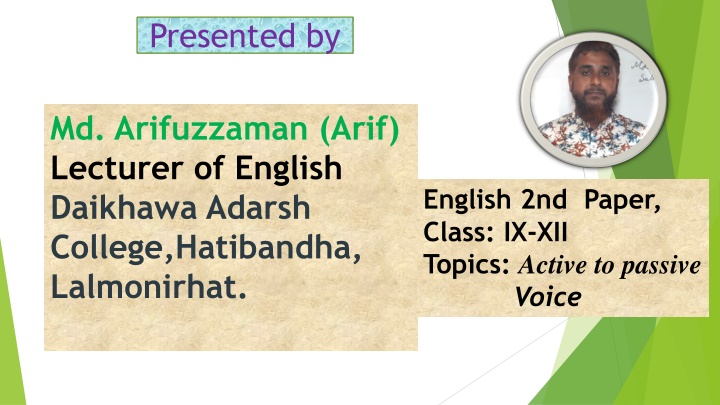 Presented by

Md. Arifuzzaman (Arif)
Lecturer of English
Daikhawa Adarsh College,Hatibandha, Lalmonirhat.

English 2nd Paper,
Class: IX-XII
Topics: Active to passive Voice